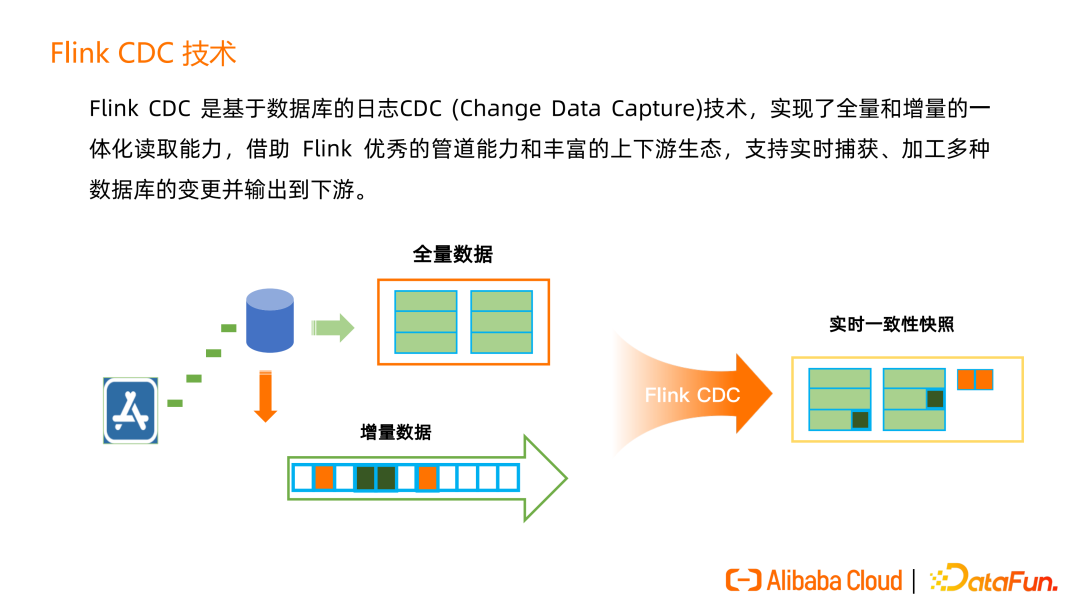 Flink CDC 技术

Flink CDC 是基于数据库的日志CDC (Change Data Capture)技术，实现了全量和增量的一体化读取能力，借助 Flink 优秀的管道能力和丰富的上下游生态，支持实时捕获、加工多种数据库的变更并输出到下游。

全量数据

增量数据

Flink CDC

实时一致性快照

Alibaba Cloud | DataFun.